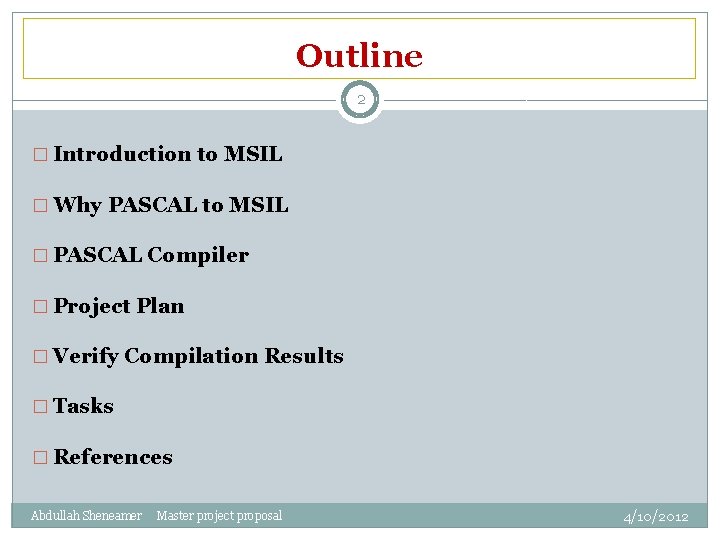 Outline

2

□ Introduction to MSIL

□ Why PASCAL to MSIL

□ PASCAL Compiler

□ Project Plan

□ Verify Compilation Results

□ Tasks

□ References

Abdullah Sheneamer Master project proposal 4/10/2012